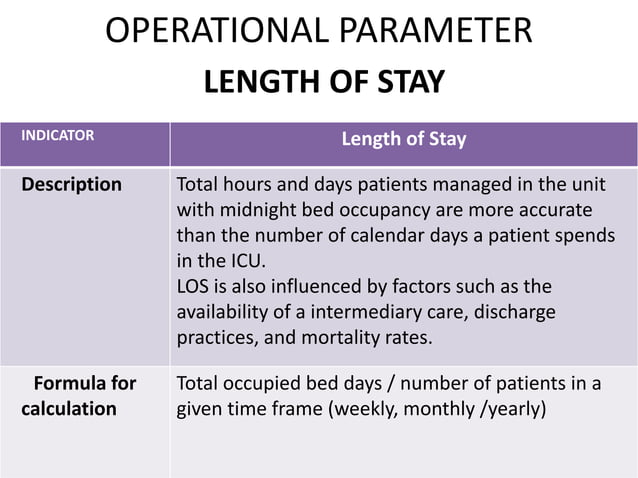 OPERATIONAL PARAMETER

LENGTH OF STAY

| INDICATOR | Length of Stay |
|---|---|
| Description | Total hours and days patients managed in the unit with midnight bed occupancy are more accurate than the number of calendar days a patient spends in the ICU. LOS is also influenced by factors such as the availability of a intermediary care, discharge practices, and mortality rates. |
| Formula for calculation | Total occupied bed days / number of patients in a given time frame (weekly, monthly /yearly) |